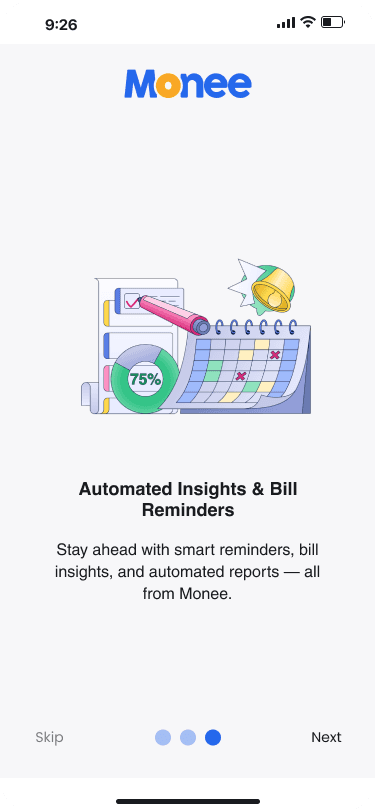 9:26

Monee

75%

Automated Insights & Bill Reminders

Stay ahead with smart reminders, bill insights, and automated reports — all from Monee.

Skip

Next